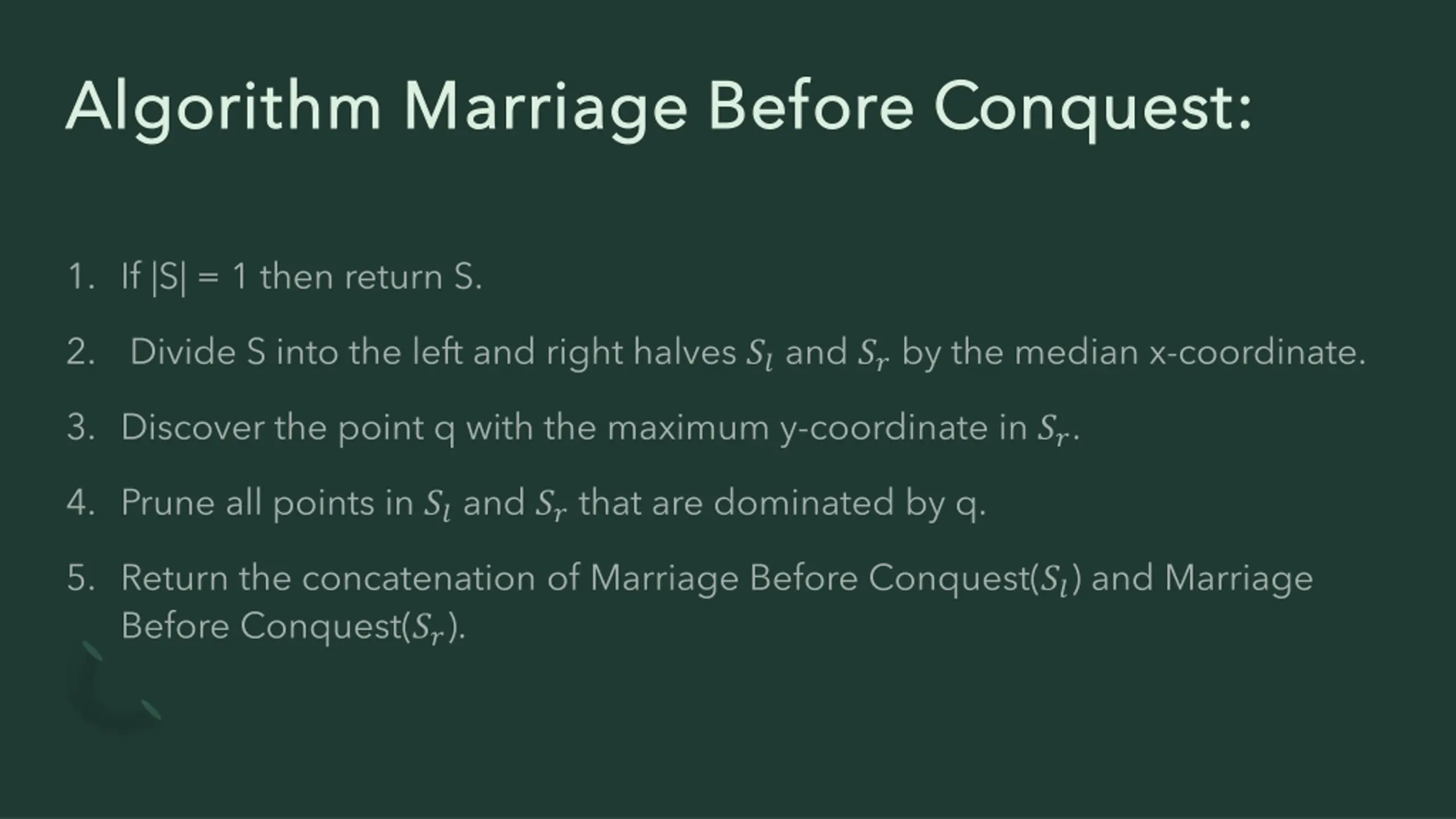 Algorithm Marriage Before Conquest:

1. If |S| = 1 then return S.

2. Divide S into the left and right halves $S_l$ and $S_r$ by the median x-coordinate.

3. Discover the point q with the maximum y-coordinate in $S_r$.

4. Prune all points in $S_l$ and $S_r$ that are dominated by q.

5. Return the concatenation of Marriage Before Conquest($S_l$) and Marriage Before Conquest($S_r$).